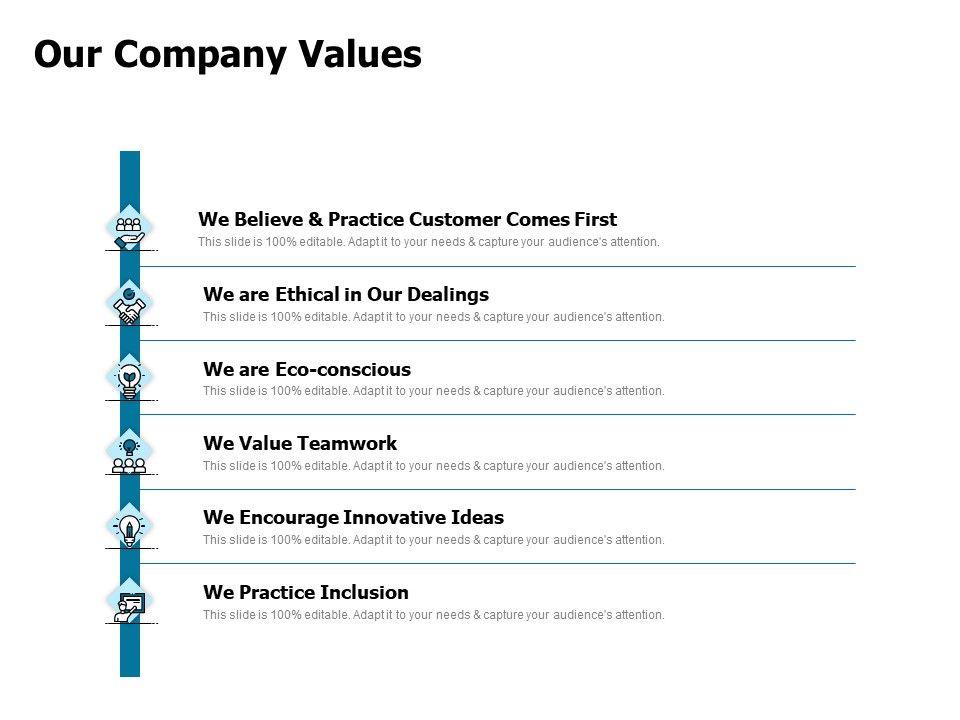 Our Company Values

We Believe & Practice Customer Comes First
This slide is 100% editable. Adapt it to your needs & capture your audience's attention.

We are Ethical in Our Dealings
This slide is 100% editable. Adapt it to your needs & capture your audience's attention.

We are Eco-conscious
This slide is 100% editable. Adapt it to your needs & capture your audience's attention.

We Value Teamwork
This slide is 100% editable. Adapt it to your needs & capture your audience's attention.

We Encourage Innovative Ideas
This slide is 100% editable. Adapt it to your needs & capture your audience's attention.

We Practice Inclusion
This slide is 100% editable. Adapt it to your needs & capture your audience's attention.